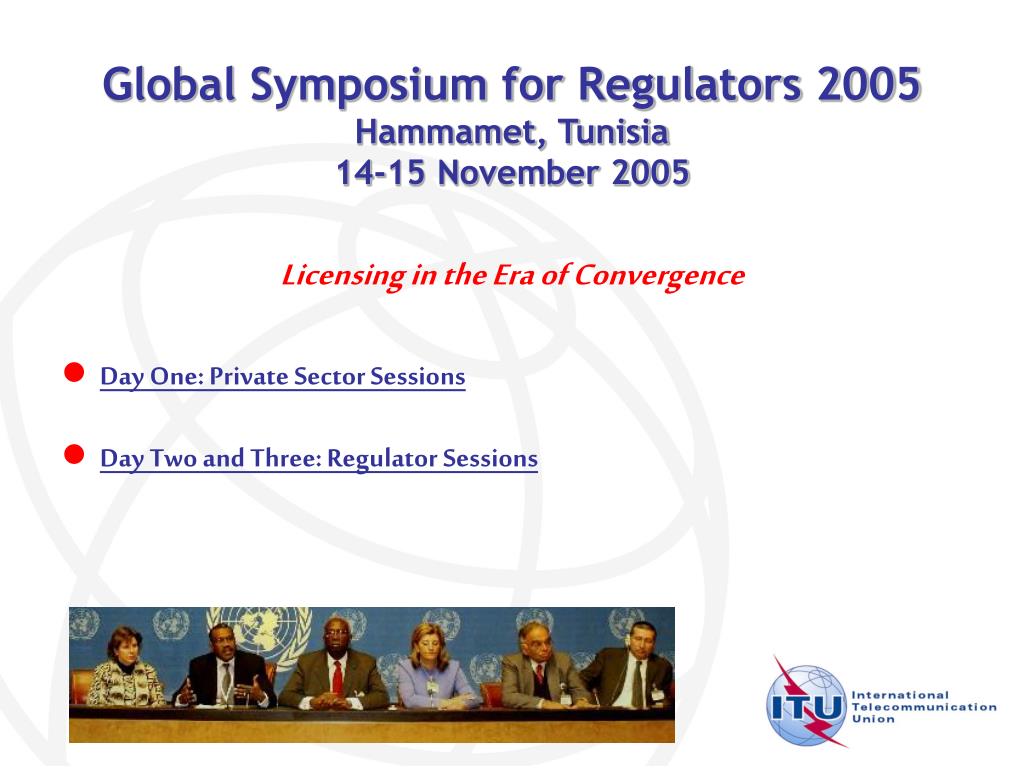 Global Symposium for Regulators 2005
Hammamet, Tunisia
14-15 November 2005

Licensing in the Era of Convergence

Day One: Private Sector Sessions

Day Two and Three: Regulator Sessions

ITU
International Telecommunication Union